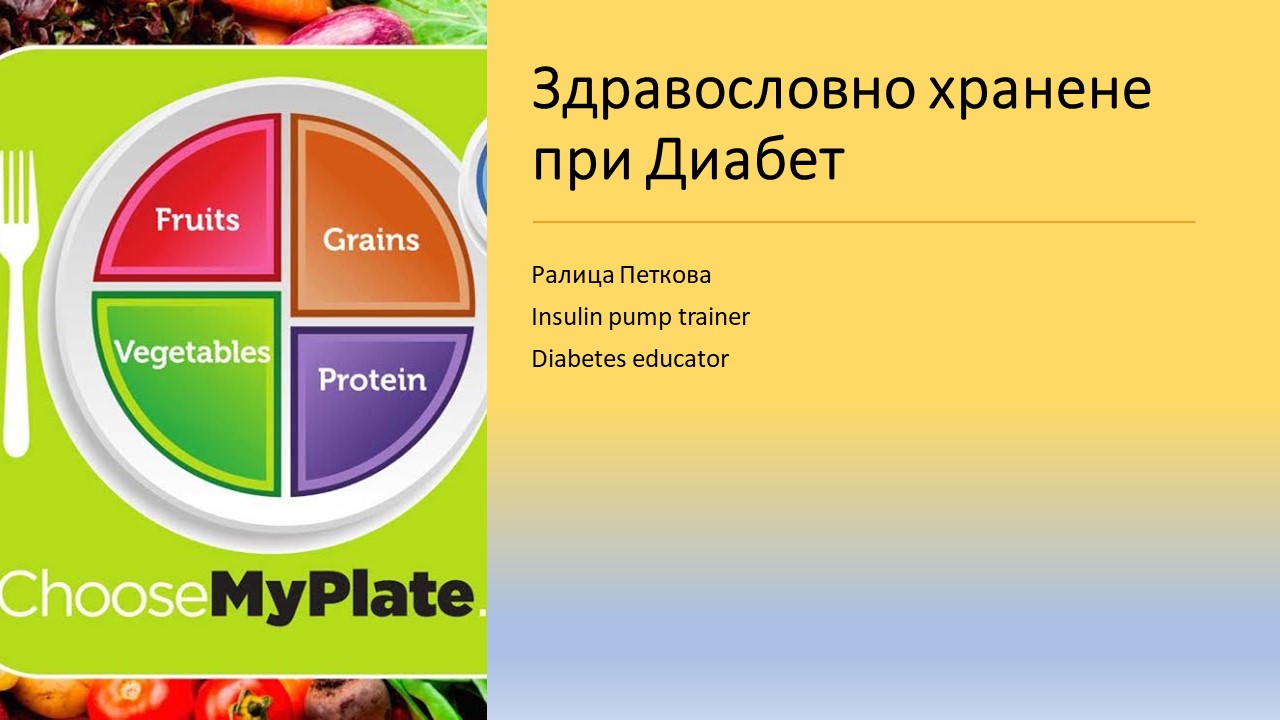 Fruits
Grains
Vegetables
Protein
ChooseMyPlate.

Здравословно хранене при Диабет

Ралица Петкова
Insulin pump trainer
Diabetes educator